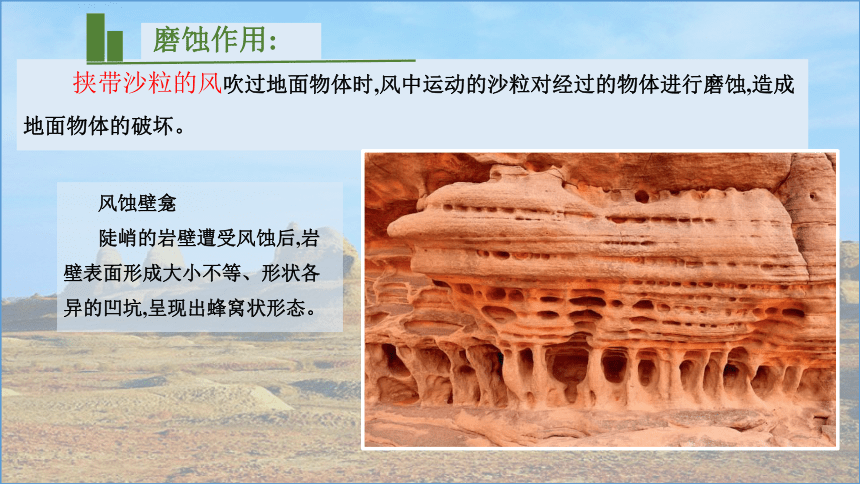 磨蚀作用:

挟带沙粒的风吹过地面物体时,风中运动的沙粒对经过的物体进行磨蚀,造成地面物体的破坏。

风蚀壁龛

陡峭的岩壁遭受风蚀后,岩壁表面形成大小不等、形状各异的凹坑,呈现出蜂窝状形态。